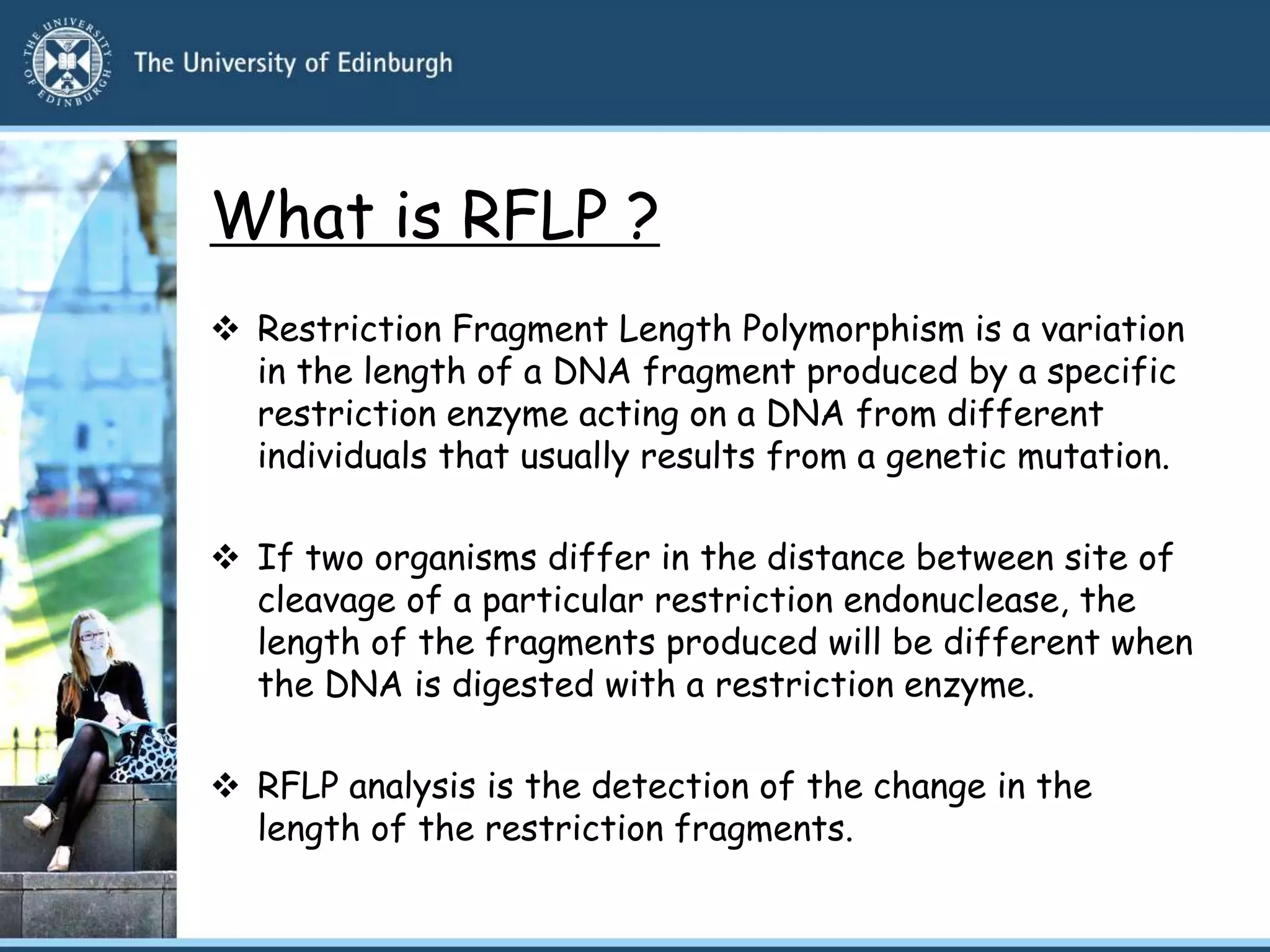 THE UNIVERSITY OF EDINBURGH

The University of Edinburgh

What is RFLP ?

❖ Restriction Fragment Length Polymorphism is a variation in the length of a DNA fragment produced by a specific restriction enzyme acting on a DNA from different individuals that usually results from a genetic mutation.

❖ If two organisms differ in the distance between site of cleavage of a particular restriction endonuclease, the length of the fragments produced will be different when the DNA is digested with a restriction enzyme.

❖ RFLP analysis is the detection of the change in the length of the restriction fragments.